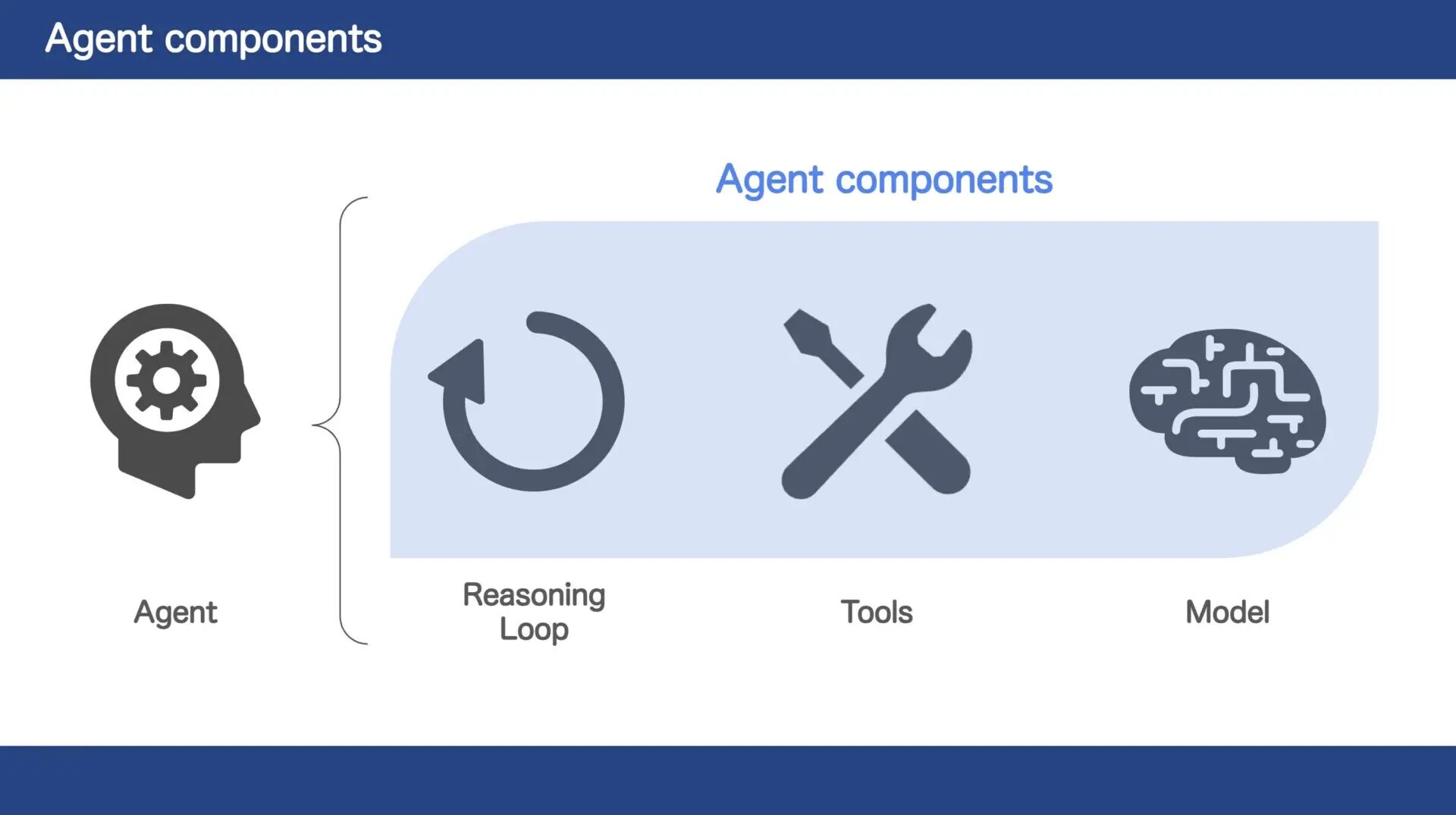 Agent components

Agent components

Agent

Reasoning Loop

Tools

Model